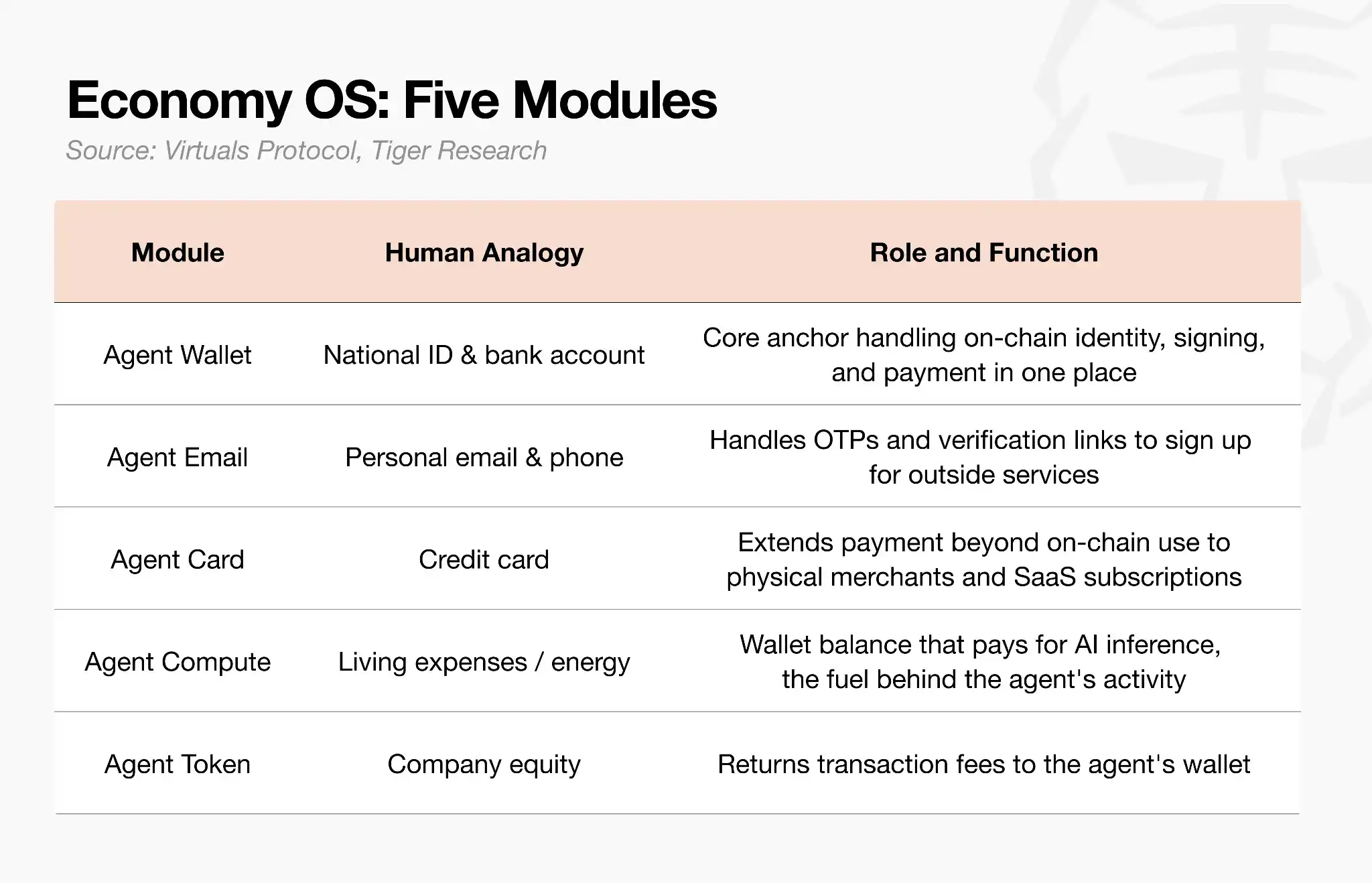 Economy OS: Five Modules

Source: Virtuals Protocol, Tiger Research

| Module | Human Analogy | Role and Function |
|---|---|---|
| Agent Wallet | National ID & bank account | Core anchor handling on-chain identity, signing, and payment in one place |
| Agent Email | Personal email & phone | Handles OTPs and verification links to sign up for outside services |
| Agent Card | Credit card | Extends payment beyond on-chain use to physical merchants and SaaS subscriptions |
| Agent Compute | Living expenses / energy | Wallet balance that pays for AI inference, the fuel behind the agent's activity |
| Agent Token | Company equity | Returns transaction fees to the agent's wallet |